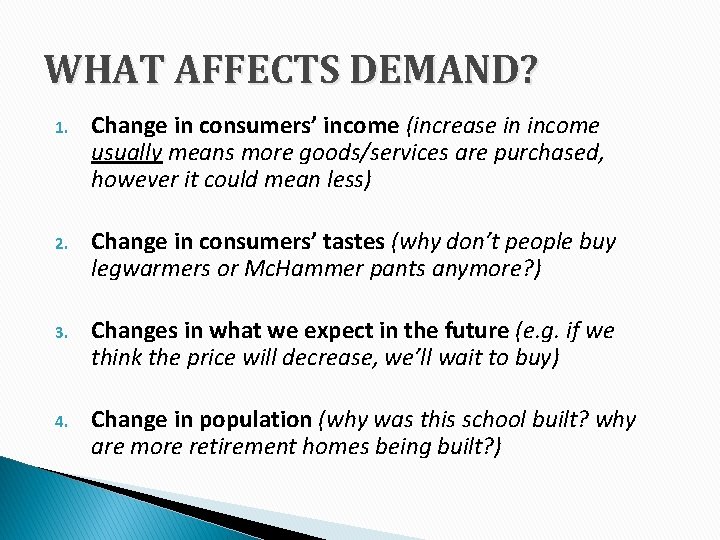 WHAT AFFECTS DEMAND?

1. Change in consumers’ income (increase in income usually means more goods/services are purchased, however it could mean less)

2. Change in consumers’ tastes (why don’t people buy legwarmers or McHammer pants anymore?)

3. Changes in what we expect in the future (e.g. if we think the price will decrease, we’ll wait to buy)

4. Change in population (why was this school built? why are more retirement homes being built?)